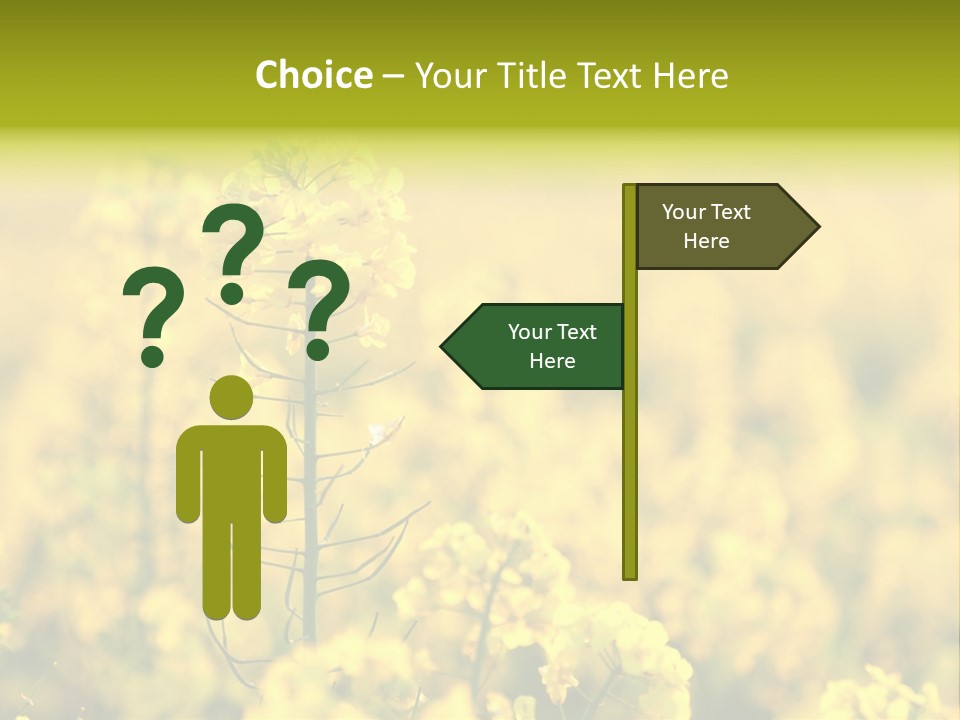 Choice – Your Title Text Here

? ? ?

Your Text Here

Your Text Here